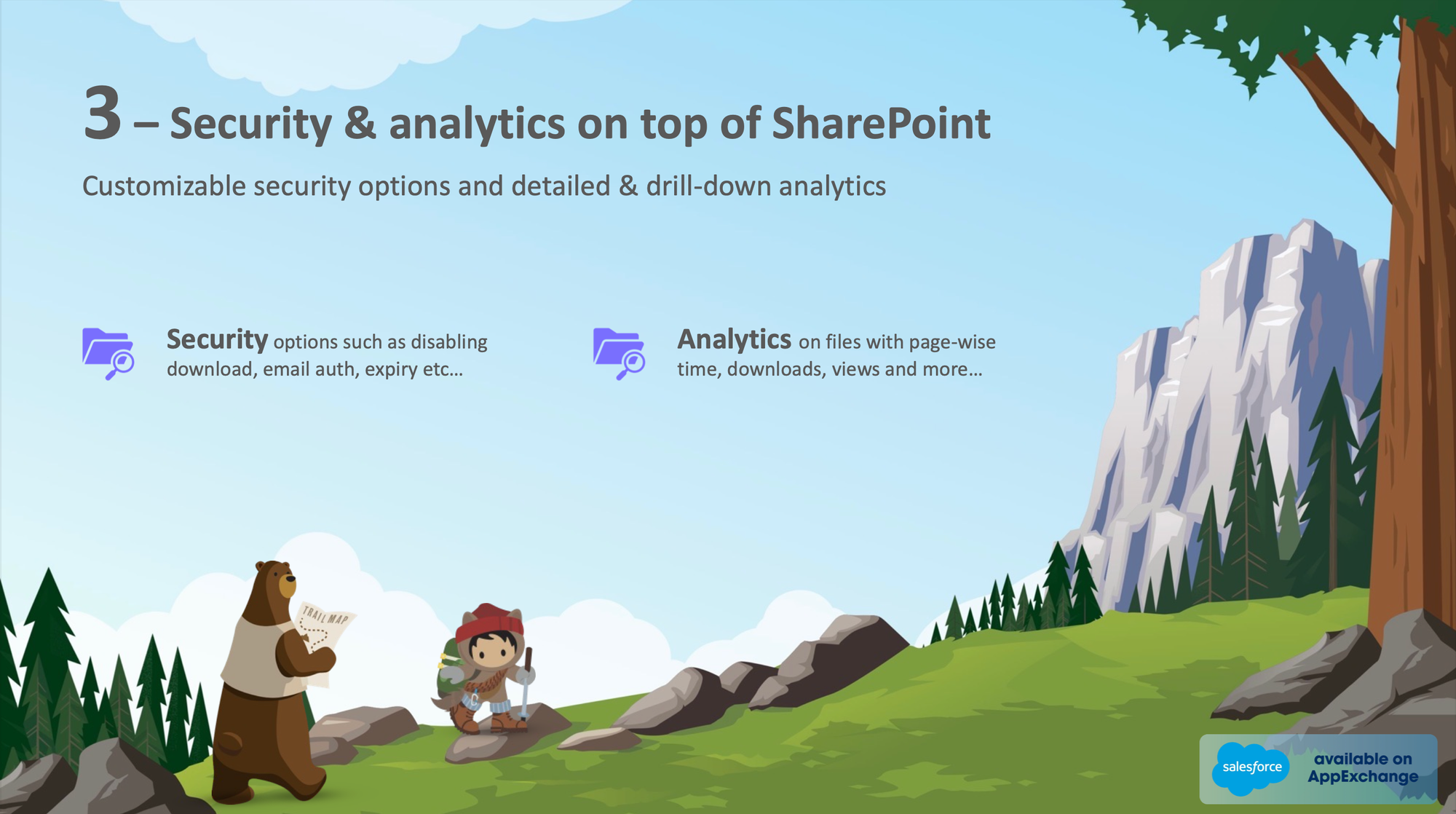 3 – Security & analytics on top of SharePoint

Customizable security options and detailed & drill-down analytics

Security options such as disabling download, email auth, expiry etc…

Analytics on files with page-wise time, downloads, views and more…

TRAIL MAP

salesforce available on AppExchange